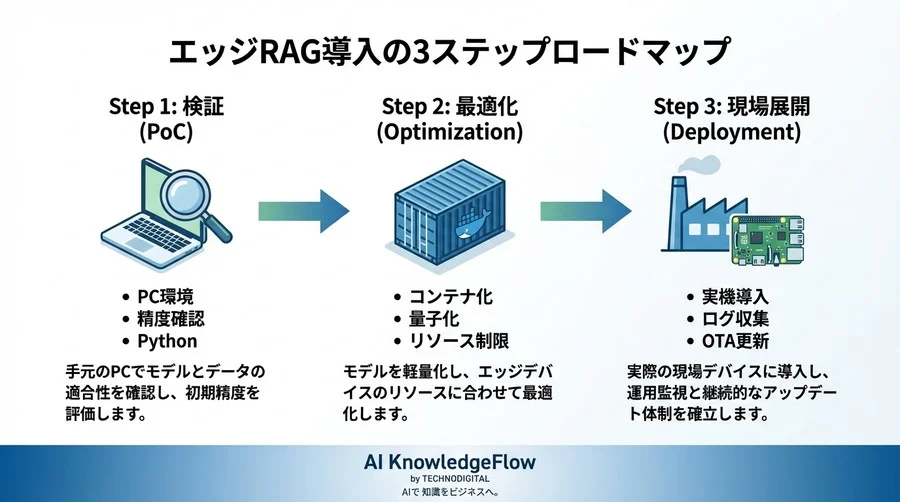 エッジRAG導入の3ステップロードマップ

Step 1: 検証
(PoC)

• PC環境
• 精度確認
• Python

手元のPCでモデルとデータの適合性を確認し、初期精度を評価します。

Step 2: 最適化
(Optimization)

• コンテナ化
• 量子化
• リソース制限

モデルを軽量化し、エッジデバイスのリソースに合わせて最適化します。

Step 3: 現場展開
(Deployment)

• 実機導入
• ログ収集
• OTA更新

実際の現場デバイスに導入し、運用監視と継続的なアップデート体制を確立します。

AI KnowledgeFlow
by TECHNODIGITAL
AIで 知識をビジネスへ。